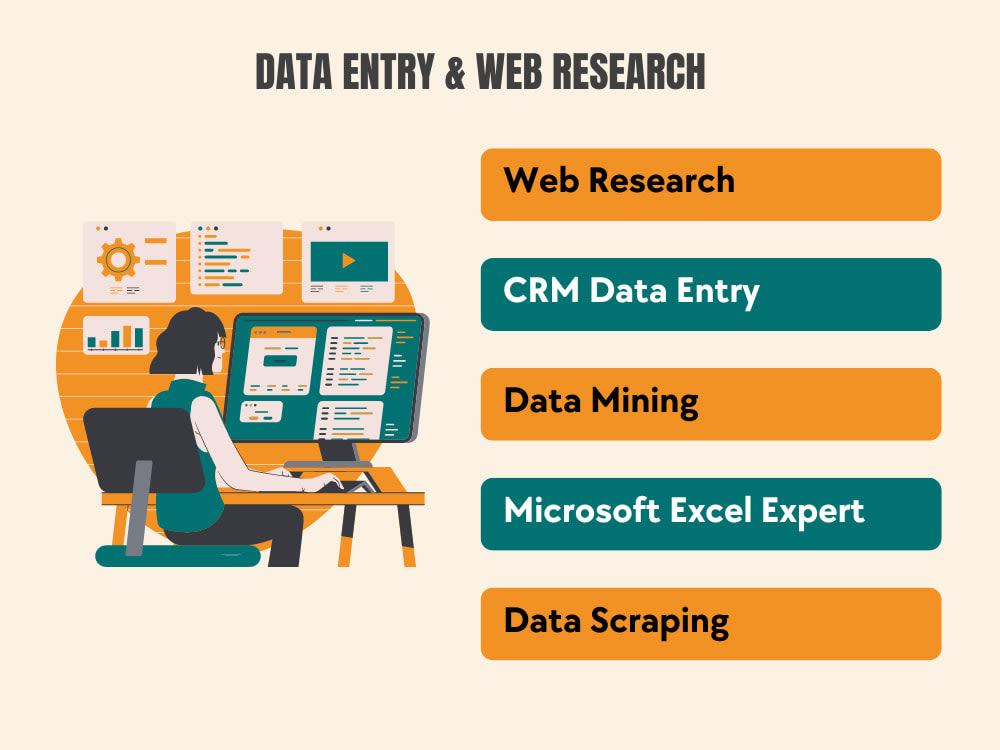 DATA ENTRY & WEB RESEARCH

Web Research

CRM Data Entry

Data Mining

Microsoft Excel Expert

Data Scraping